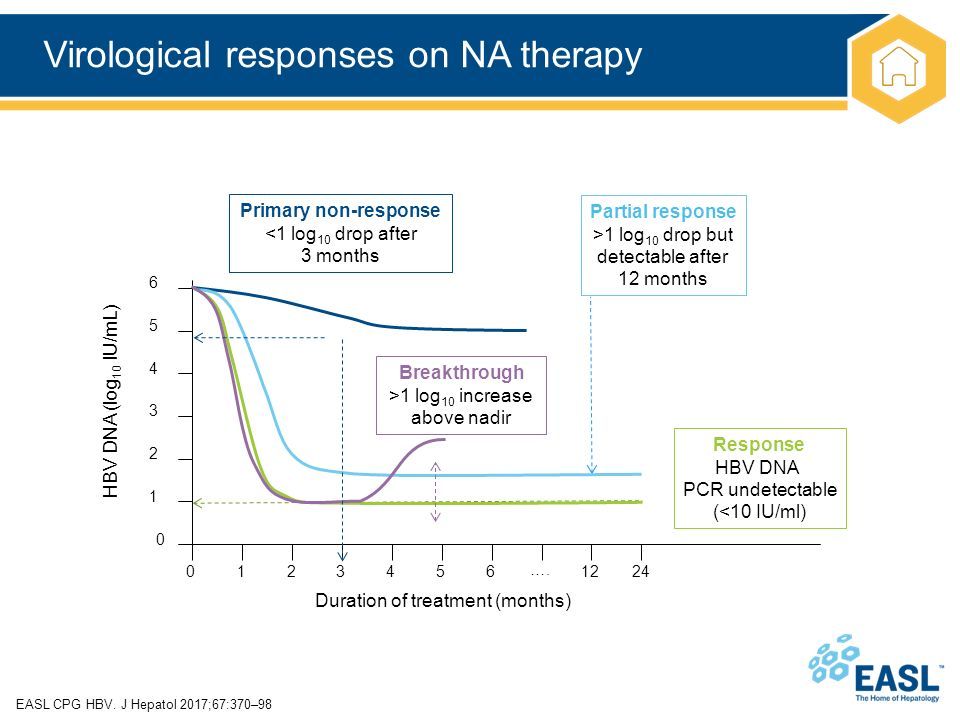 Virological responses on NA therapy

Primary non-response
<1 $\log_{10}$ drop after
3 months

Partial response
>1 $\log_{10}$ drop but
detectable after
12 months

Breakthrough
>1 $\log_{10}$ increase
above nadir

Response
HBV DNA
PCR undetectable
(<10 IU/ml)

HBV DNA ($\log_{10}$ IU/mL)

6
5
4
3
2
1
0

0 1 2 3 4 5 6 …. 12 24

Duration of treatment (months)

EASL CPG HBV. J Hepatol 2017;67:370–98

EASL
The Home of Hepatology